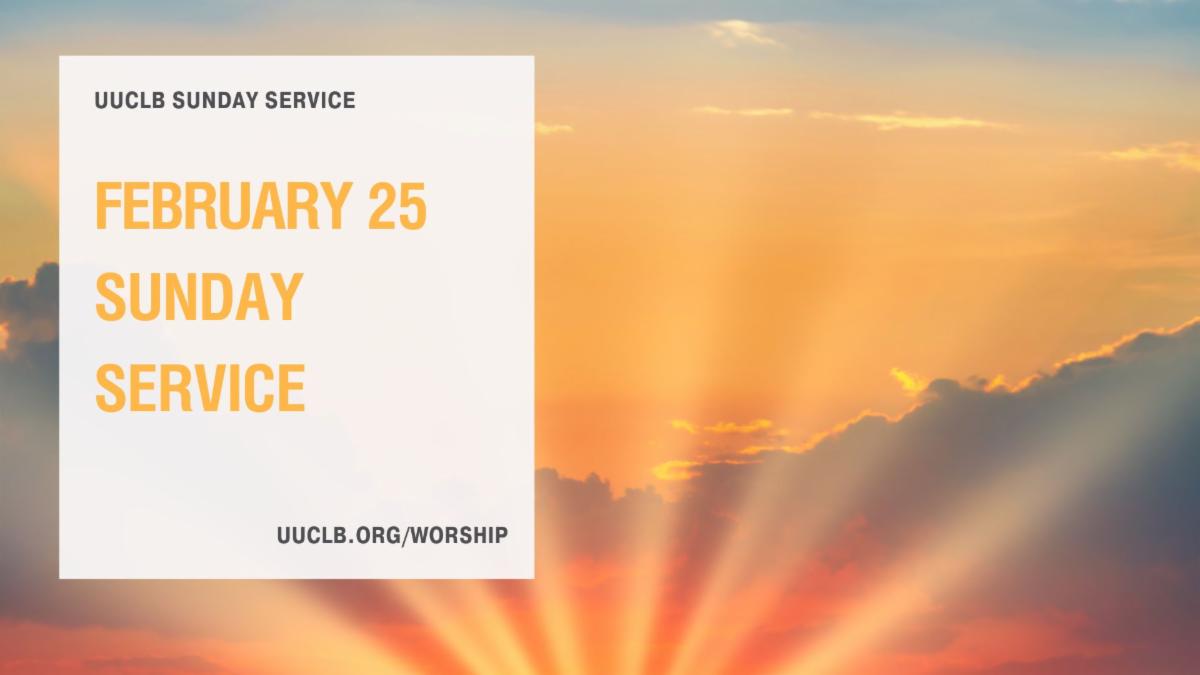 UUCLB SUNDAY SERVICE

FEBRUARY 25
SUNDAY
SERVICE

UUCLB.ORG/WORSHIP